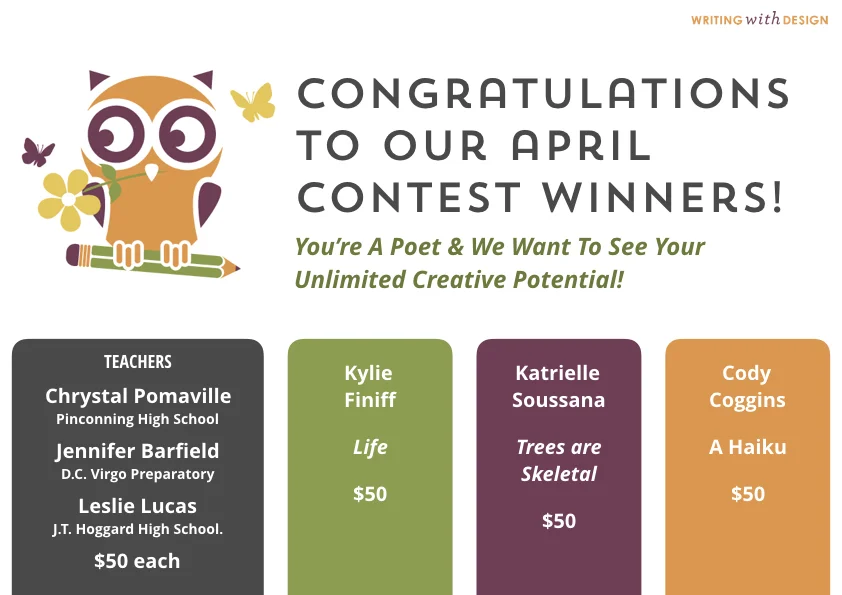 WRITING with DESIGN

CONGRATULATIONS TO OUR APRIL CONTEST WINNERS!

You're A Poet & We Want To See Your Unlimited Creative Potential!

TEACHERS
Chrystal Pomaville
Pinconning High School
Jennifer Barfield
D.C. Virgo Preparatory
Leslie Lucas
J.T. Hoggard High School.
$50 each

Kylie Finiff
Life
$50

Katrielle Soussana
Trees are Skeletal
$50

Cody Coggins
A Haiku
$50